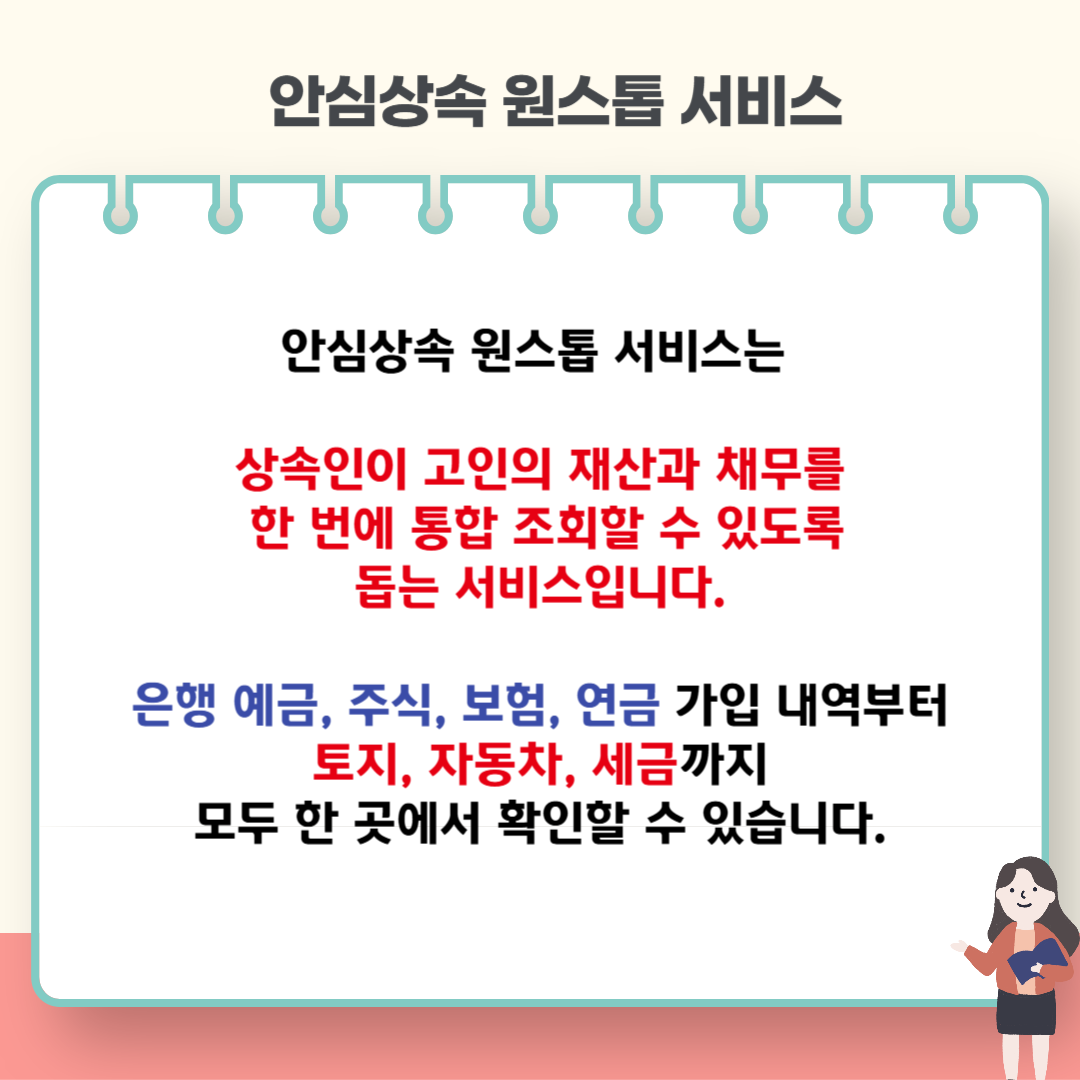 안심상속 원스톱 서비스

안심상속 원스톱 서비스는

상속인이 고인의 재산과 채무를 한 번에 통합 조회할 수 있도록 돕는 서비스입니다.

은행 예금, 주식, 보험, 연금 가입 내역부터 토지, 자동차, 세금까지 모두 한 곳에서 확인할 수 있습니다.